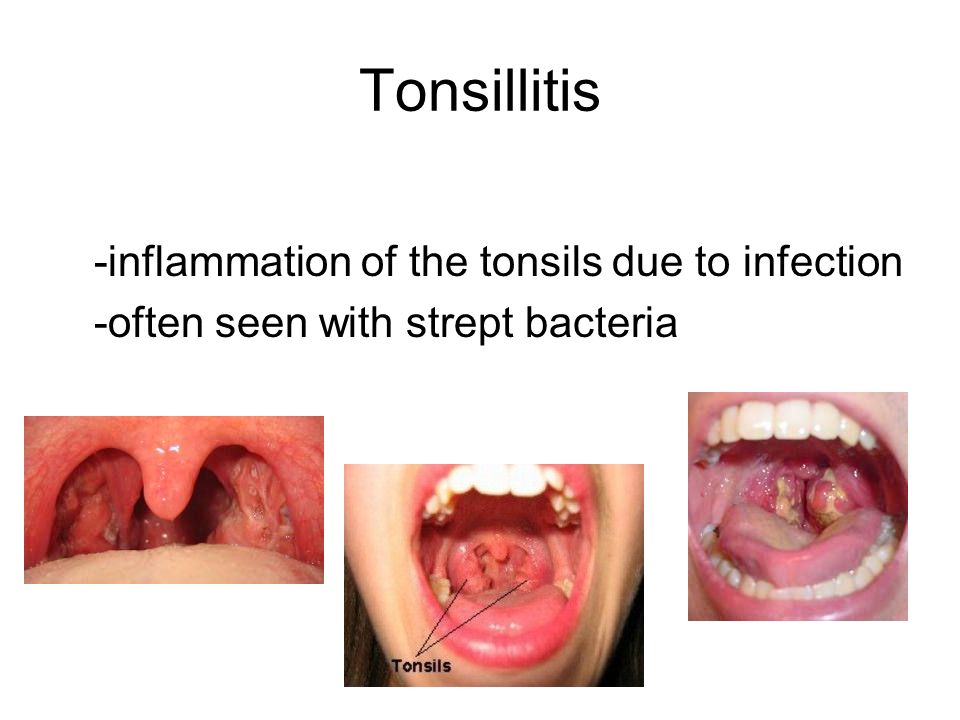 Tonsillitis

-inflammation of the tonsils due to infection
-often seen with strept bacteria

Tonsils